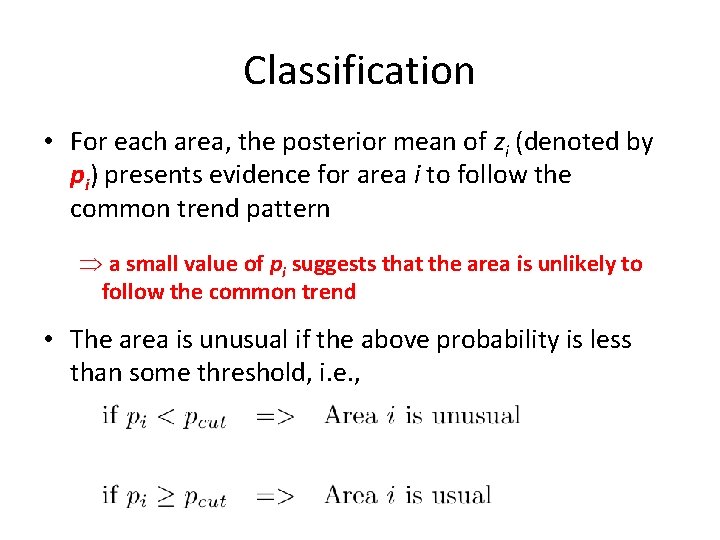 Classification

• For each area, the posterior mean of $z_i$ (denoted by $p_i$) presents evidence for area $i$ to follow the common trend pattern

$\Rightarrow$ a small value of $p_i$ suggests that the area is unlikely to follow the common trend

• The area is unusual if the above probability is less than some threshold, i.e.,

if $p_i < p_{cut}$ => Area $i$ is unusual

if $p_i \geq p_{cut}$ => Area $i$ is usual